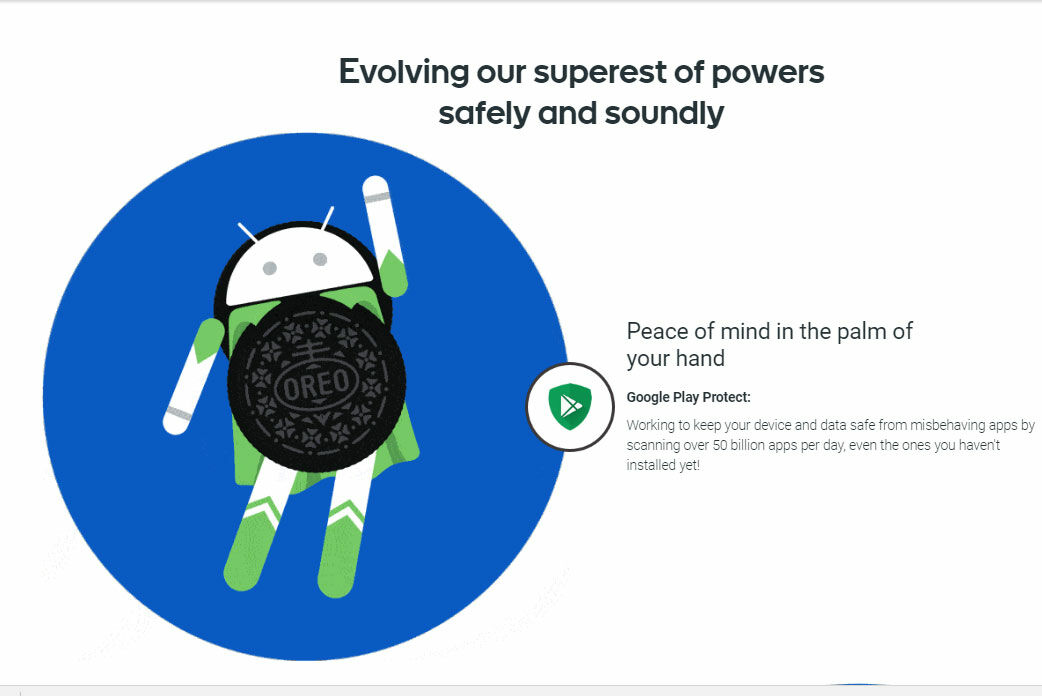 Evolving our superest of powers safely and soundly

OREO

Peace of mind in the palm of your hand

Google Play Protect:

Working to keep your device and data safe from misbehaving apps by scanning over 50 billion apps per day, even the ones you haven't installed yet!